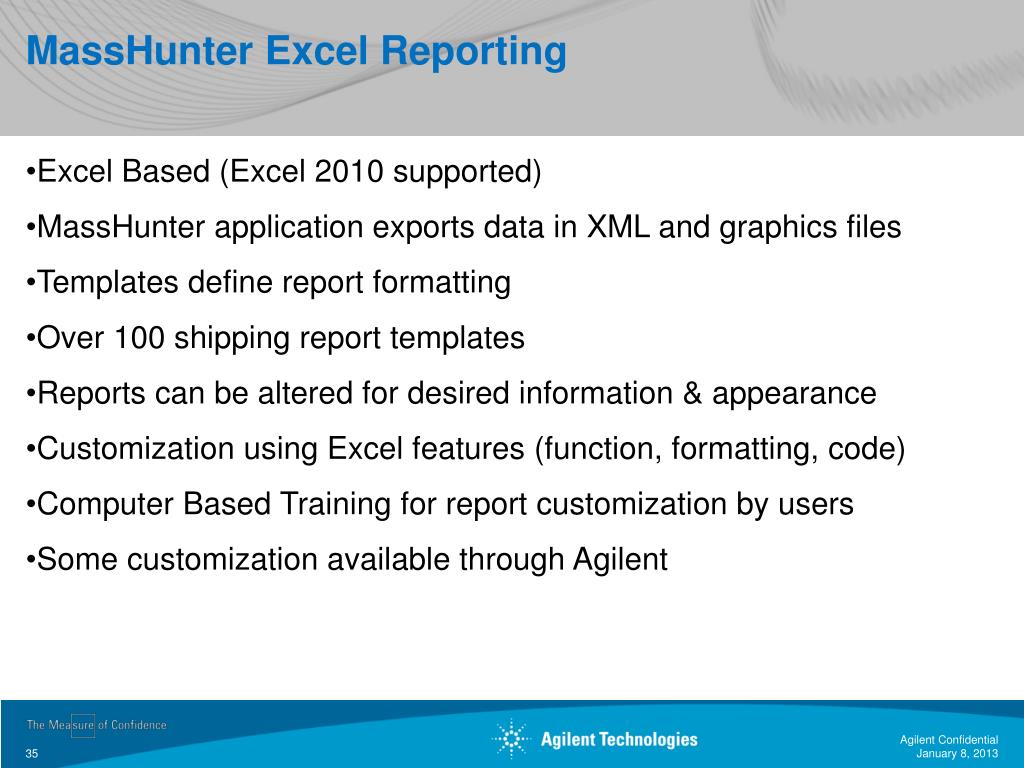 MassHunter Excel Reporting

•Excel Based (Excel 2010 supported)

•MassHunter application exports data in XML and graphics files

•Templates define report formatting

•Over 100 shipping report templates

•Reports can be altered for desired information & appearance

•Customization using Excel features (function, formatting, code)

•Computer Based Training for report customization by users

•Some customization available through Agilent

The Measure of Confidence

35

Agilent Technologies

Agilent Confidential
January 8, 2013